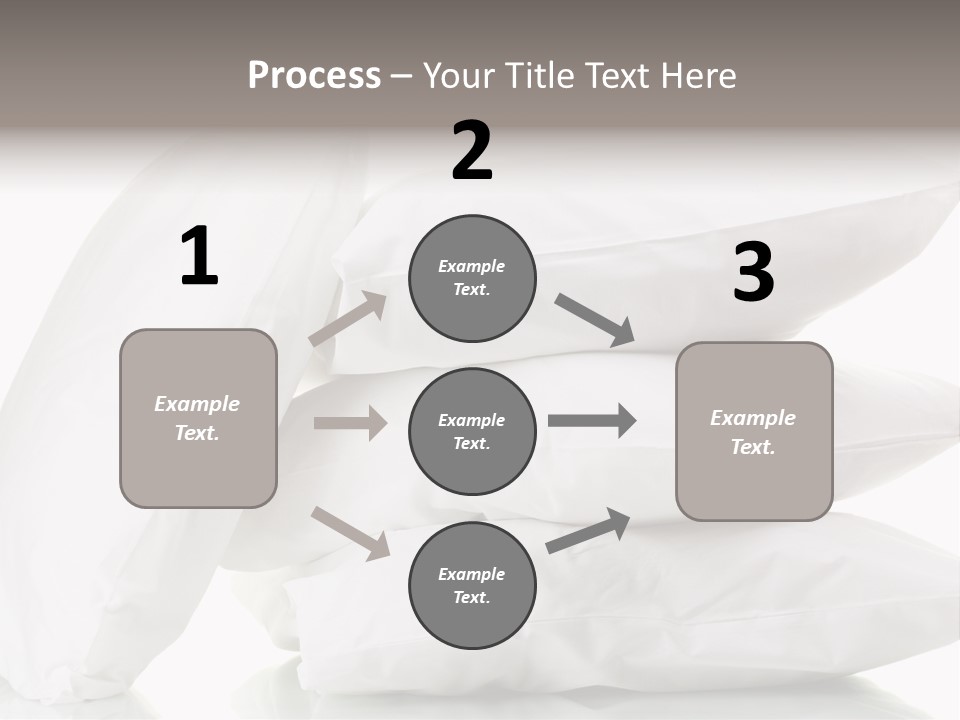 Process – Your Title Text Here

1

Example Text.

2

Example Text.

Example Text.

Example Text.

3

Example Text.